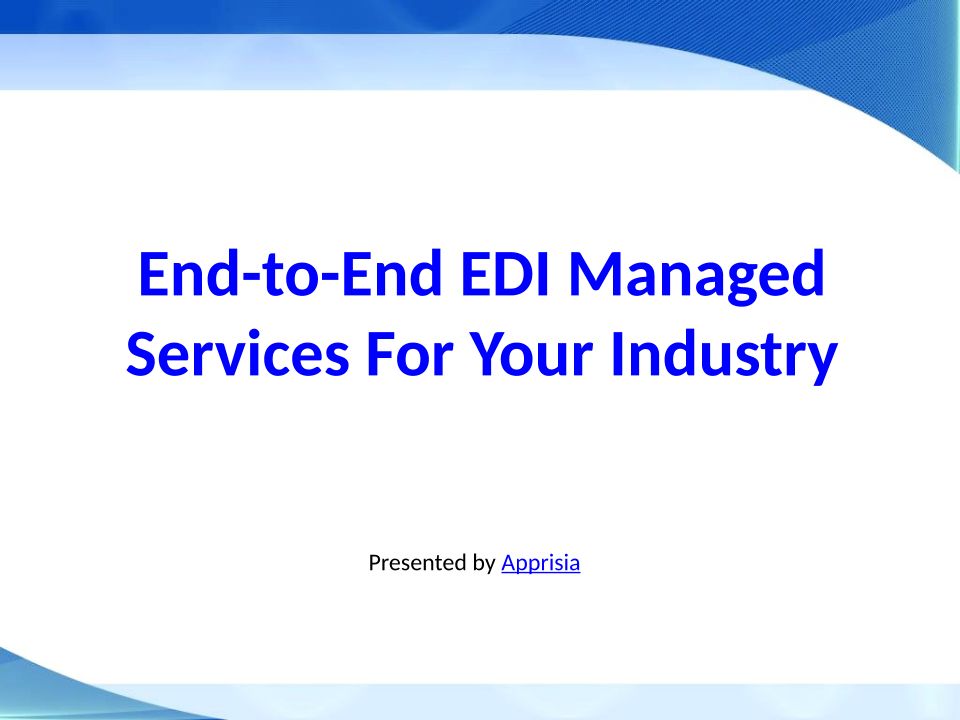 End-to-End EDI Managed Services For Your Industry

Presented by Apprisia